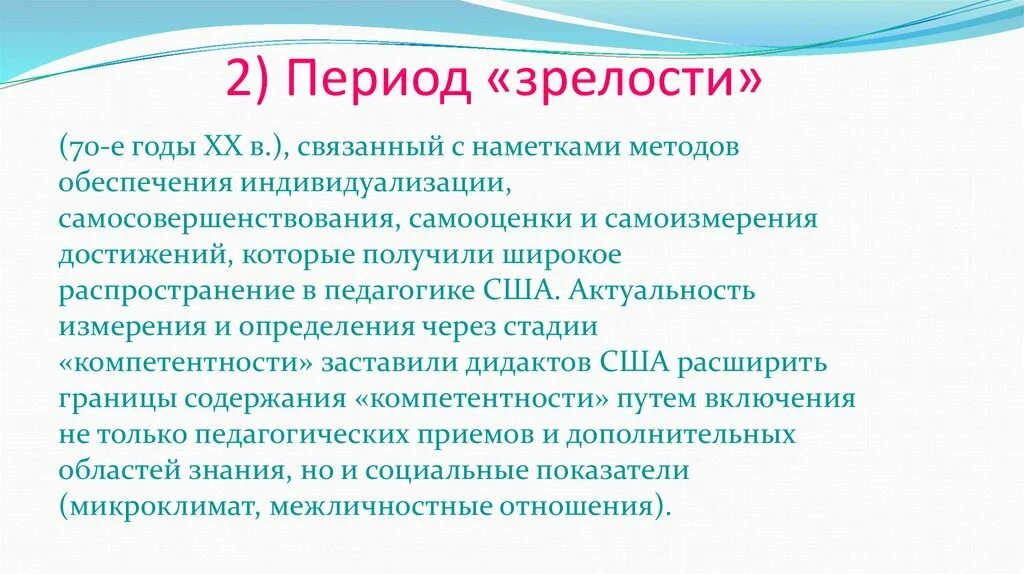 2) Период «зрелости»

(70-е годы XX в.), связанный с наметками методов обеспечения индивидуализации, самосовершенствования, самооценки и самоизмерения достижений, которые получили широкое распространение в педагогике США. Актуальность измерения и определения через стадии «компетентности» заставили дидактов США расширить границы содержания «компетентности» путем включения не только педагогических приемов и дополнительных областей знания, но и социальные показатели (микроклимат, межличностные отношения).